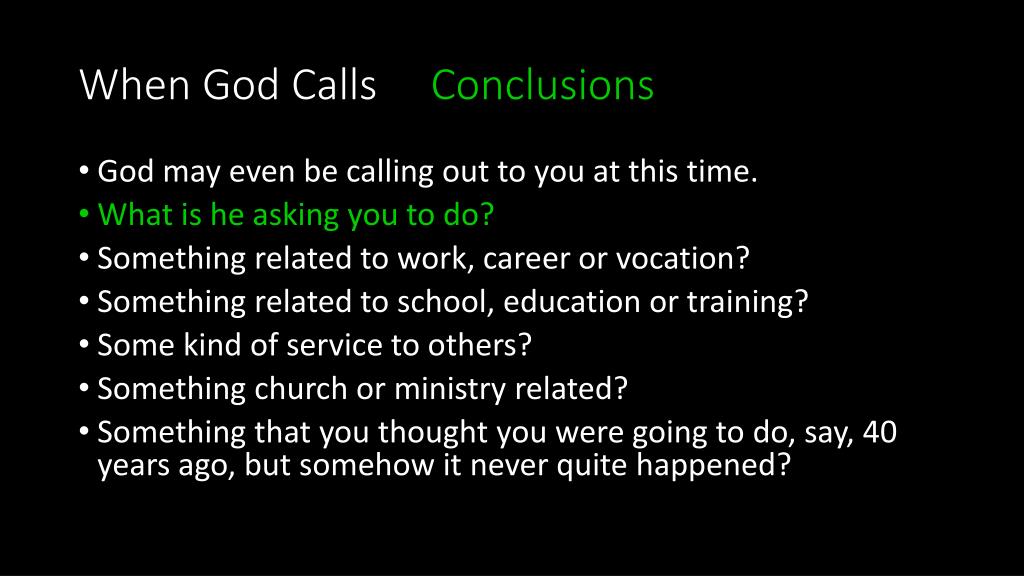 When God Calls Conclusions

• God may even be calling out to you at this time.
• What is he asking you to do?
• Something related to work, career or vocation?
• Something related to school, education or training?
• Some kind of service to others?
• Something church or ministry related?
• Something that you thought you were going to do, say, 40 years ago, but somehow it never quite happened?